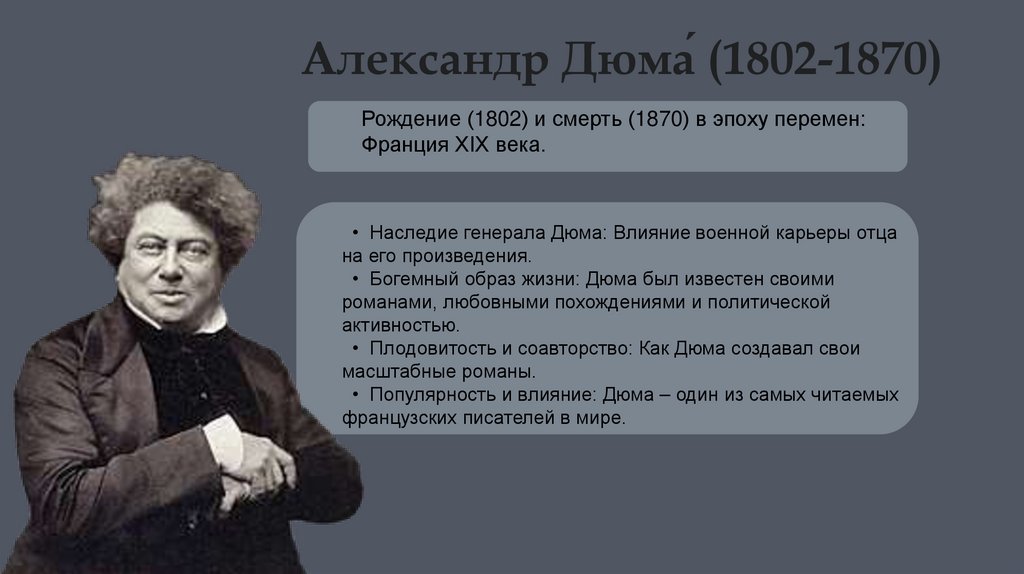 Александр Дюма́ (1802-1870)

Рождение (1802) и смерть (1870) в эпоху перемен: Франция XIX века.

• Наследие генерала Дюма: Влияние военной карьеры отца на его произведения.
• Богемный образ жизни: Дюма был известен своими романами, любовными похождениями и политической активностью.
• Плодовитость и соавторство: Как Дюма создавал свои масштабные романы.
• Популярность и влияние: Дюма – один из самых читаемых французских писателей в мире.